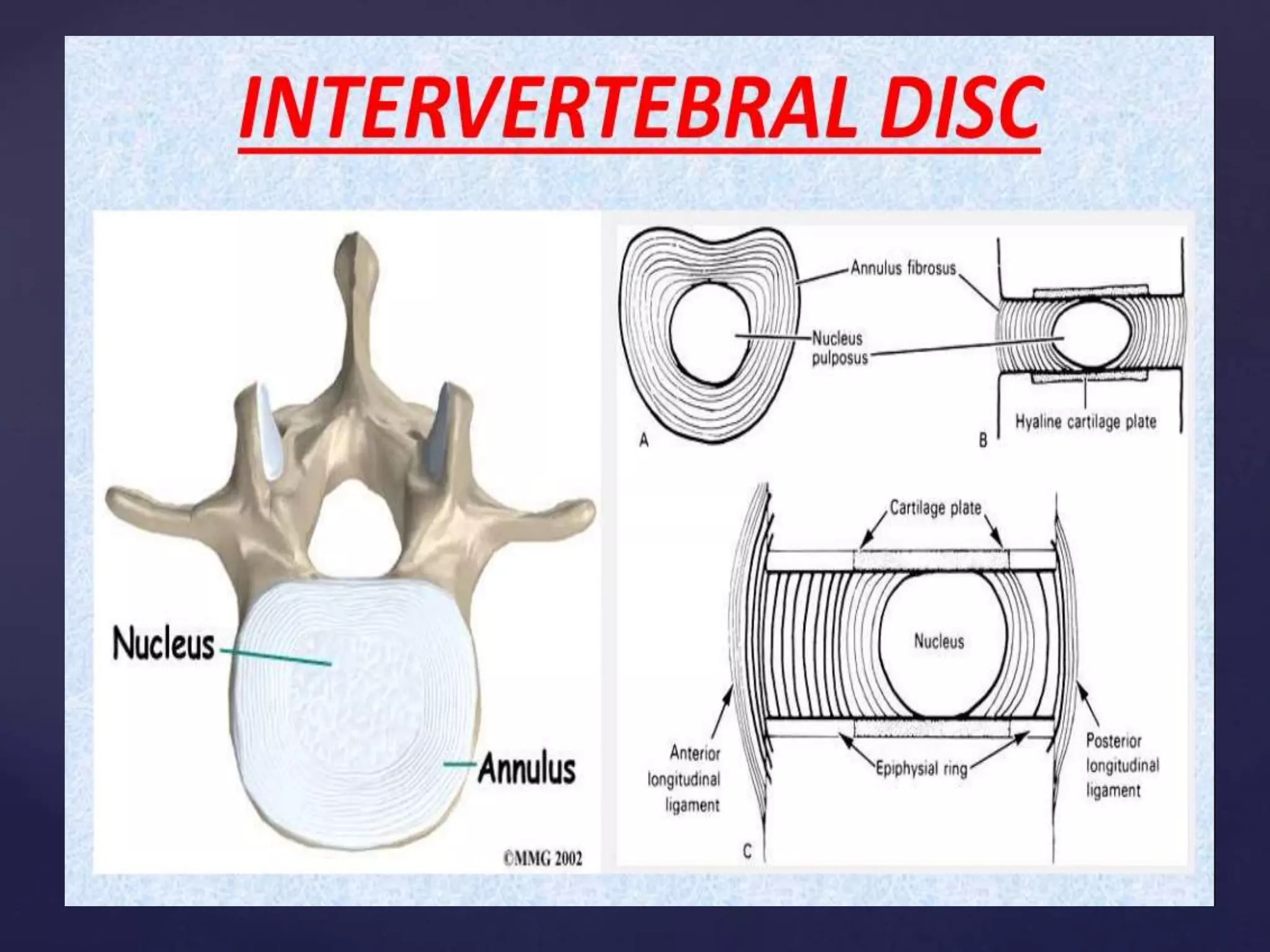 INTERVERTEBRAL DISC

Nucleus

Annulus

©MMG 2002

Annulus fibrosus

Nucleus pulposus

Hyaline cartilage plate

A

B

Cartilage plate

Nucleus

Anterior longitudinal ligament

Epiphysial ring

Posterior longitudinal ligament

C